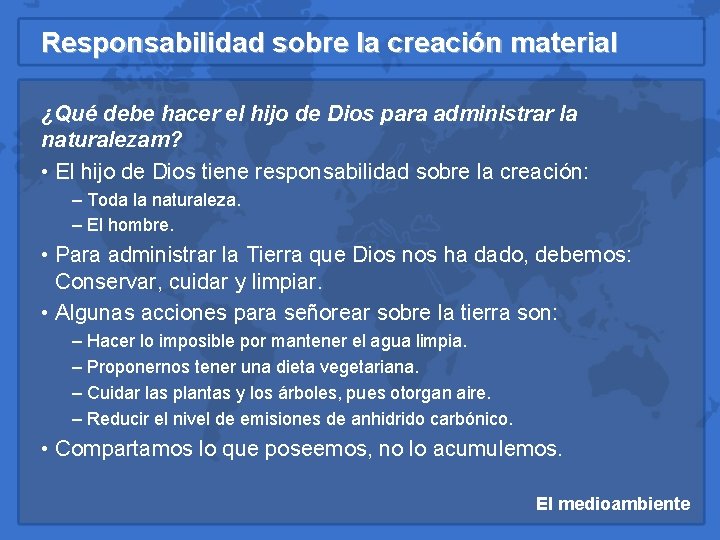 Responsabilidad sobre la creación material

¿Qué debe hacer el hijo de Dios para administrar la naturalezam?

• El hijo de Dios tiene responsabilidad sobre la creación:
– Toda la naturaleza.
– El hombre.

• Para administrar la Tierra que Dios nos ha dado, debemos: Conservar, cuidar y limpiar.

• Algunas acciones para señorear sobre la tierra son:
– Hacer lo imposible por mantener el agua limpia.
– Proponernos tener una dieta vegetariana.
– Cuidar las plantas y los árboles, pues otorgan aire.
– Reducir el nivel de emisiones de anhidrido carbónico.

• Compartamos lo que poseemos, no lo acumulemos.

El medioambiente